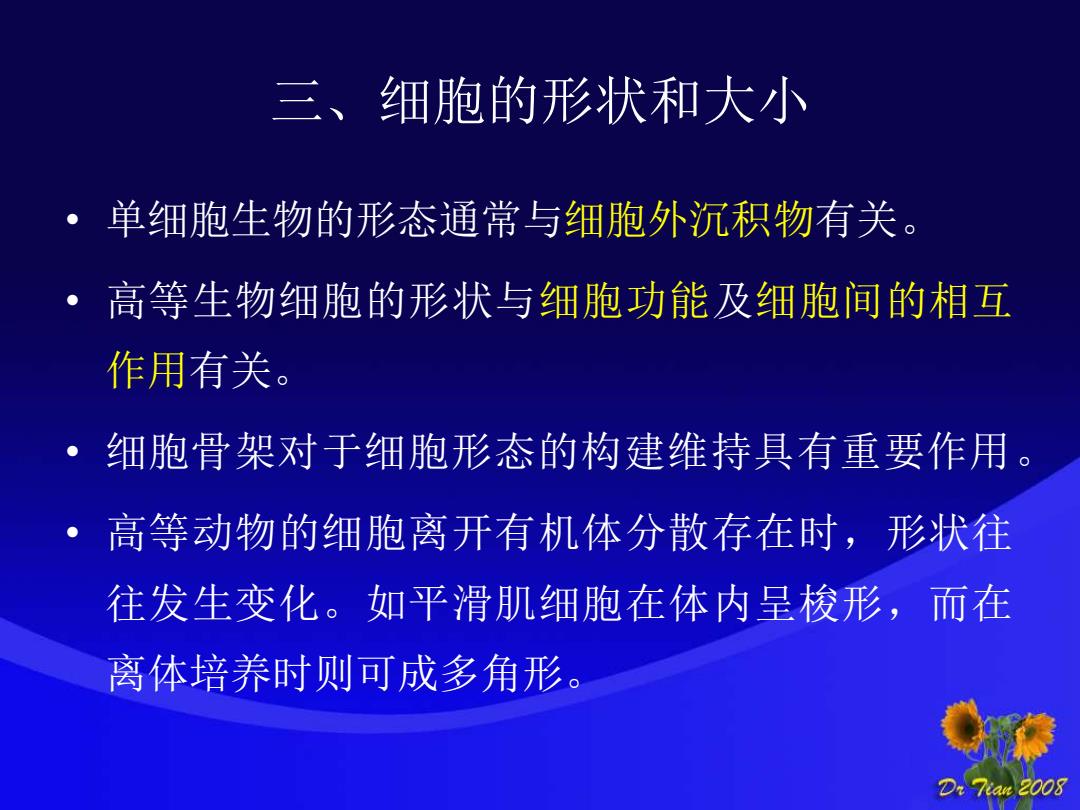 三、细胞的形状和大小

• 单细胞生物的形态通常与细胞外沉积物有关。

• 高等生物细胞的形状与细胞功能及细胞间的相互作用有关。

• 细胞骨架对于细胞形态的构建维持具有重要作用。

• 高等动物的细胞离开有机体分散存在时，形状往往发生变化。如平滑肌细胞在体内呈梭形，而在离体培养时则可成多角形。

Dr Tian 2008